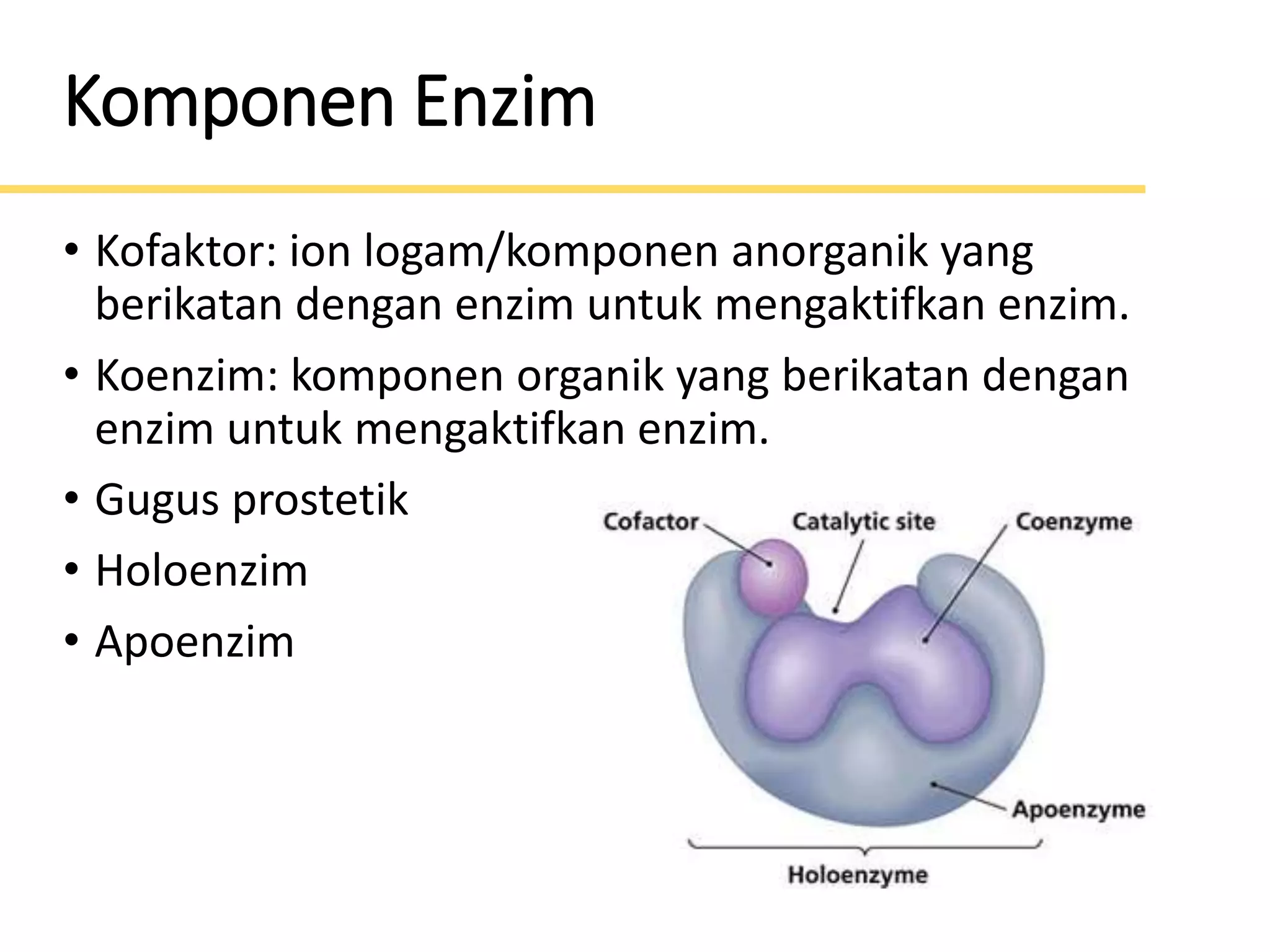 Komponen Enzim

• Kofaktor: ion logam/komponen anorganik yang berikatan dengan enzim untuk mengaktifkan enzim.

• Koenzim: komponen organik yang berikatan dengan enzim untuk mengaktifkan enzim.

• Gugus prostetik

• Holoenzim

• Apoenzim

Cofactor
Catalytic site
Coenzyme
Apoenzyme
Holoenzyme